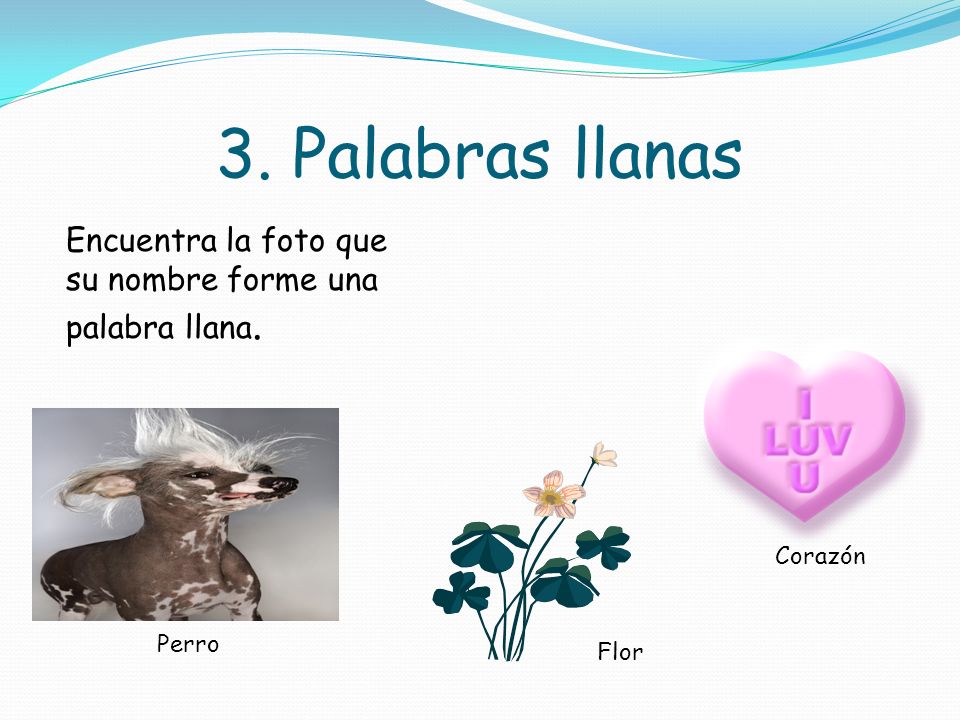 3. Palabras llanas

Encuentra la foto que su nombre forme una palabra llana.

I
LUV
U

Corazón

Perro

Flor